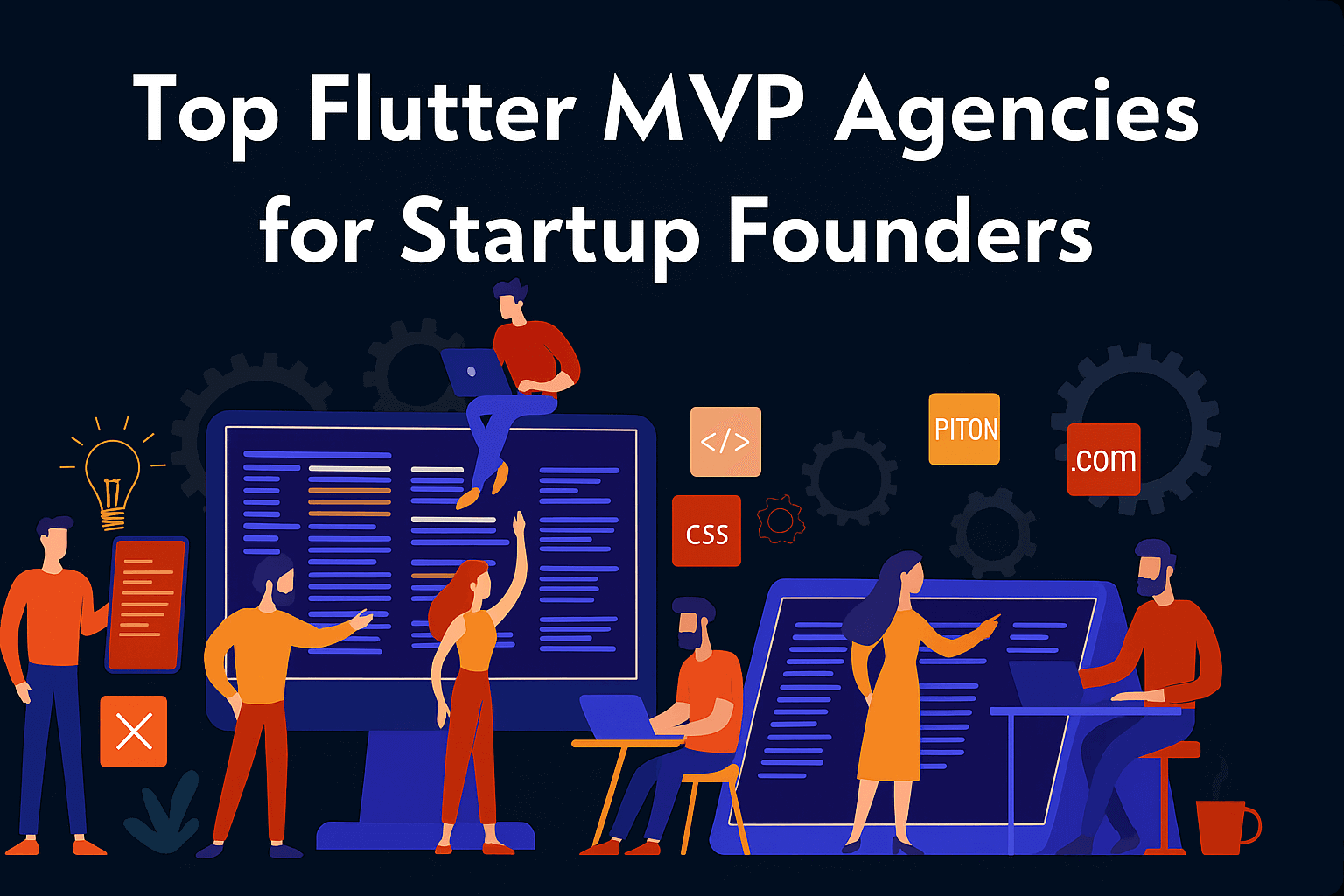 Top Flutter MVP Agencies for Startup Founders

</>

PITON

.com

CSS